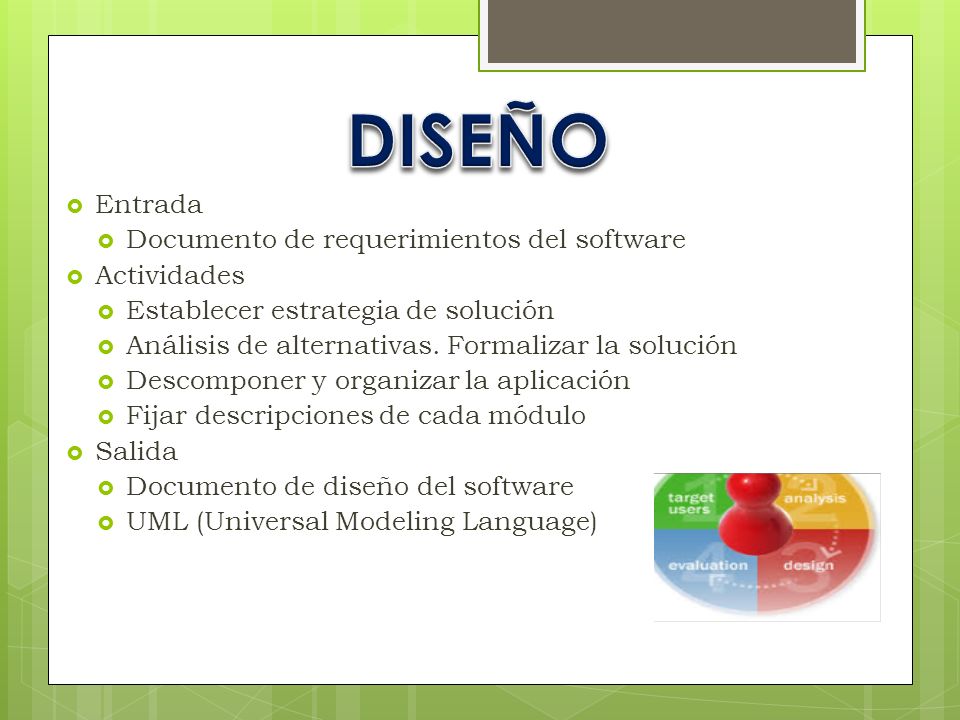 DISEÑO

Entrada
Documento de requerimientos del software
Actividades
Establecer estrategia de solución
Análisis de alternativas. Formalizar la solución
Descomponer y organizar la aplicación
Fijar descripciones de cada módulo
Salida
Documento de diseño del software
UML (Universal Modeling Language)

target users
analysis
evaluation
design